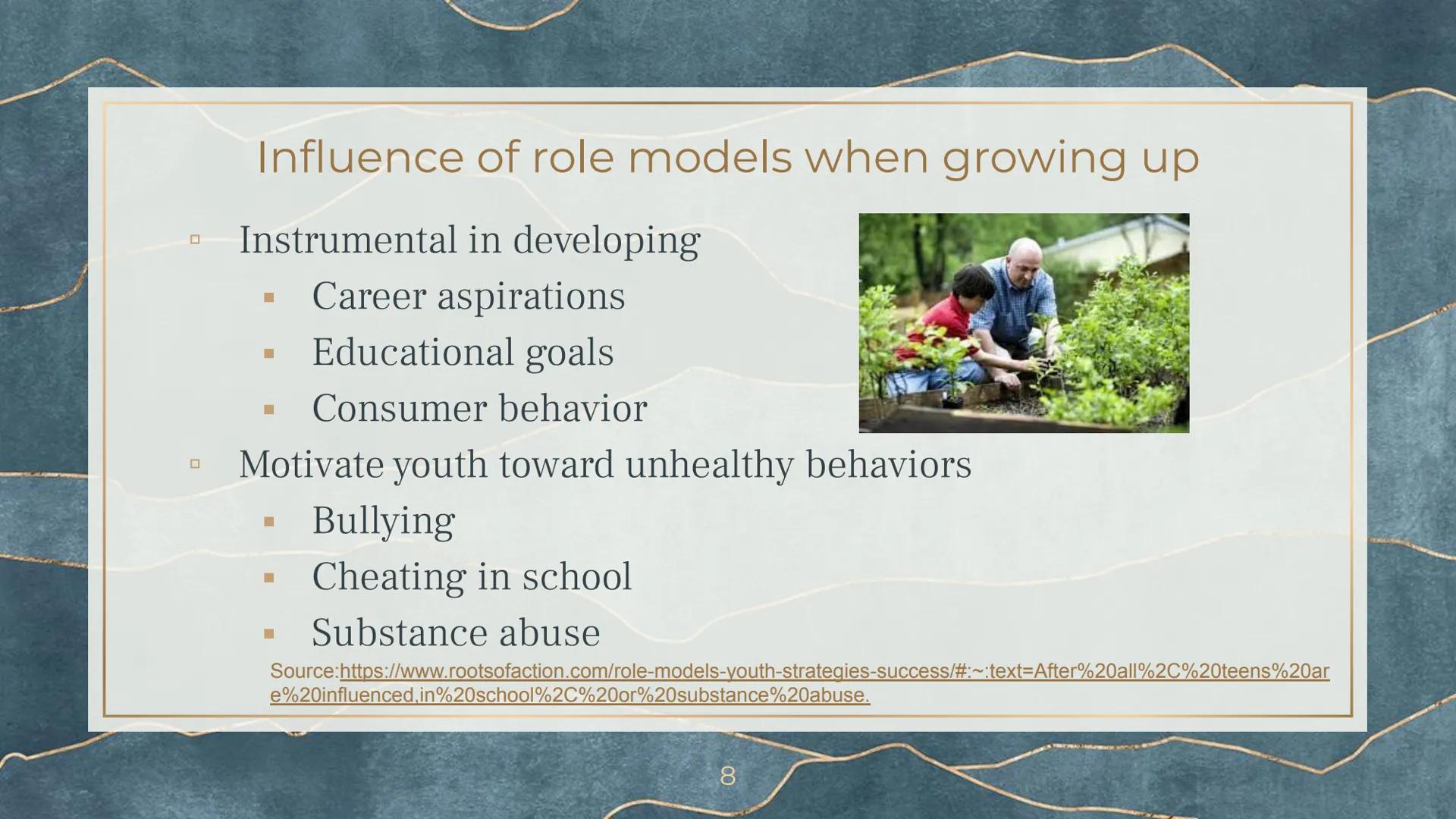 Influence of role models when growing up

▫ Instrumental in developing
▪ Career aspirations
▪ Educational goals
▪ Consumer behavior
▫ Motivate youth toward unhealthy behaviors
▪ Bullying
▪ Cheating in school
▪ Substance abuse

Source:https://www.rootsofaction.com/role-models-youth-strategies-success/#:~:text=After%20all%2C%20teens%20are%20influenced,in%20school%2C%20or%20substance%20abuse.

8